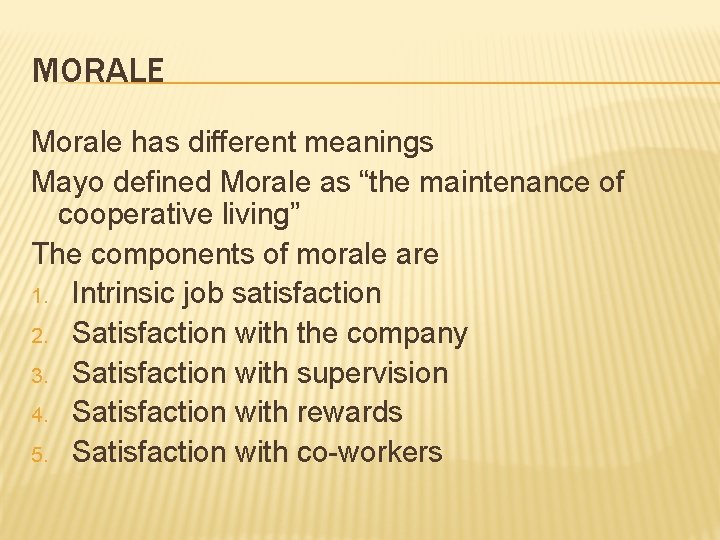 MORALE

Morale has different meanings

Mayo defined Morale as “the maintenance of cooperative living”

The components of morale are

1. Intrinsic job satisfaction
2. Satisfaction with the company
3. Satisfaction with supervision
4. Satisfaction with rewards
5. Satisfaction with co-workers